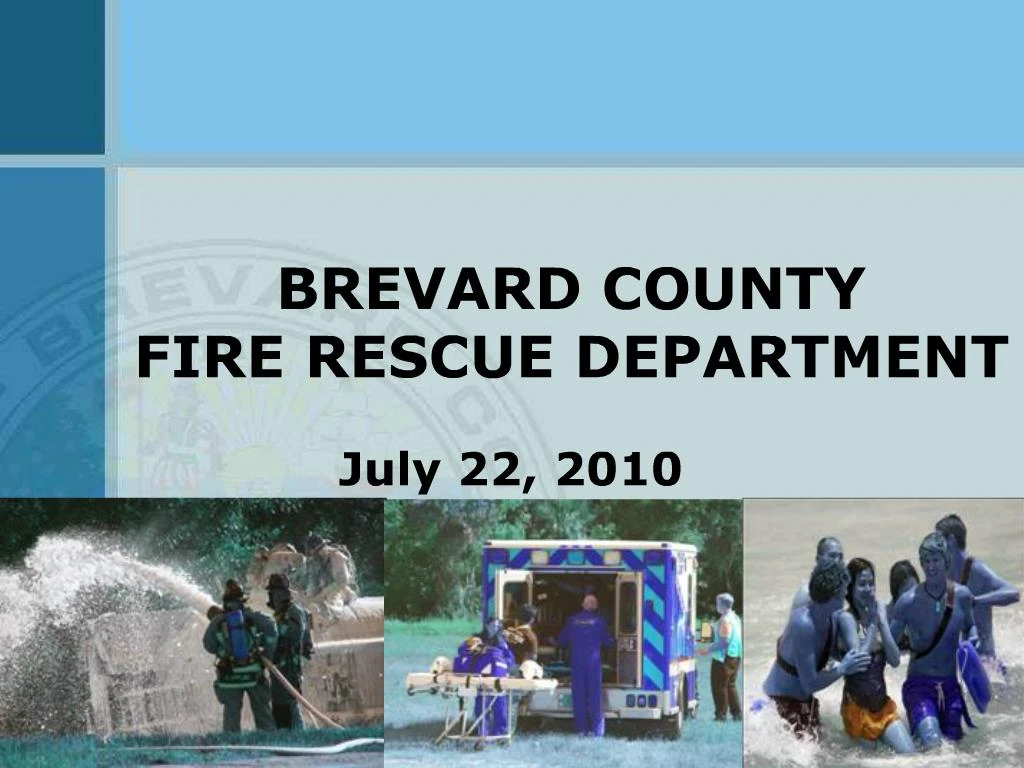 BREVARD COUNTY
FIRE RESCUE DEPARTMENT

July 22, 2010